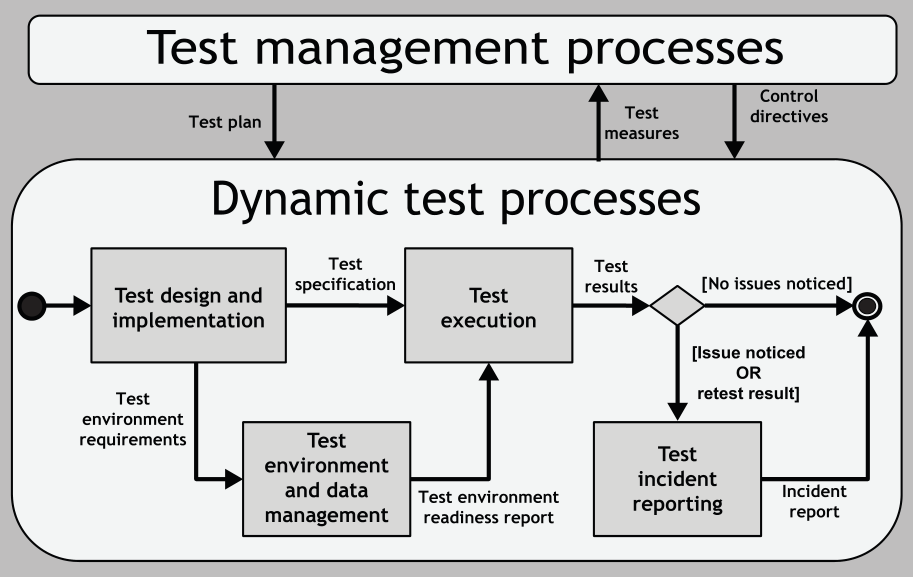 Test management processes

Test plan

Test measures

Control directives

Dynamic test processes

Test design and implementation

Test specification

Test execution

Test results

[No issues noticed]

[Issue noticed OR retest result]

Test environment requirements

Test environment and data management

Test environment readiness report

Test incident reporting

Incident report